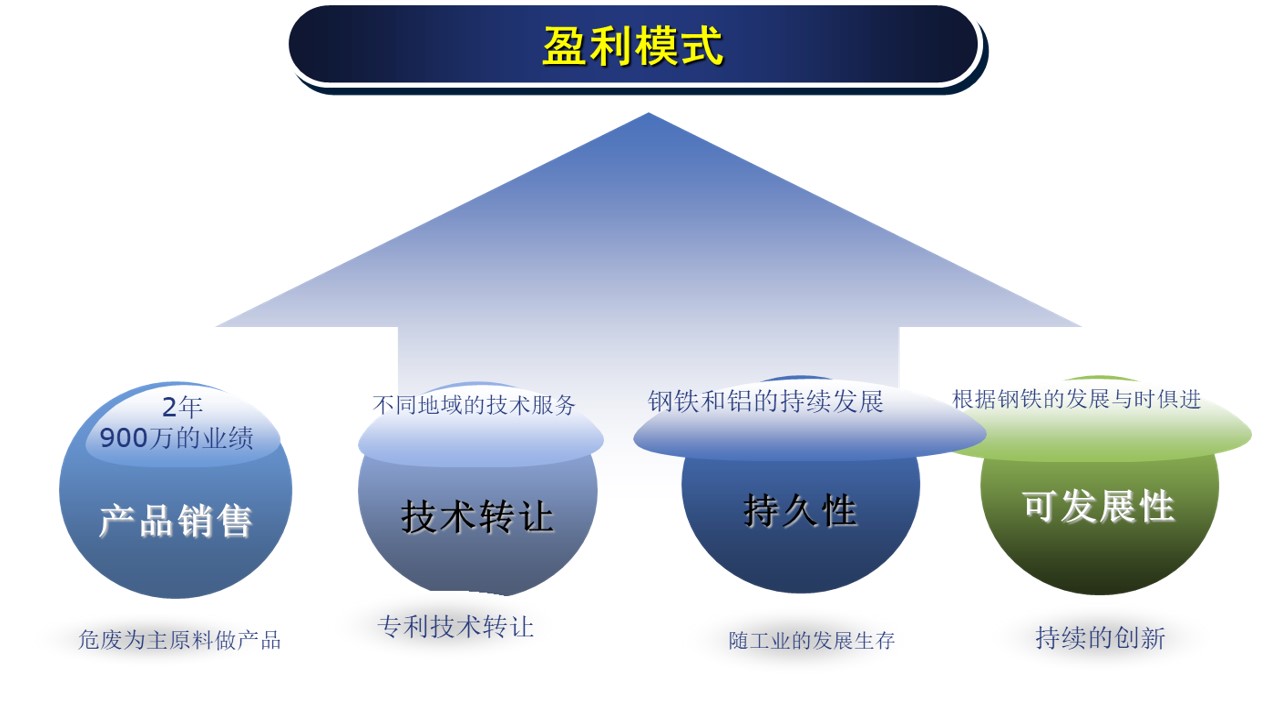 盈利模式

2年
900万的业绩

产品销售

危废为主原料做产品

不同地域的技术服务

技术转让

专利技术转让

钢铁和铝的持续发展

持久性

随工业的发展生存

根据钢铁的发展与时俱进

可发展性

持续的创新